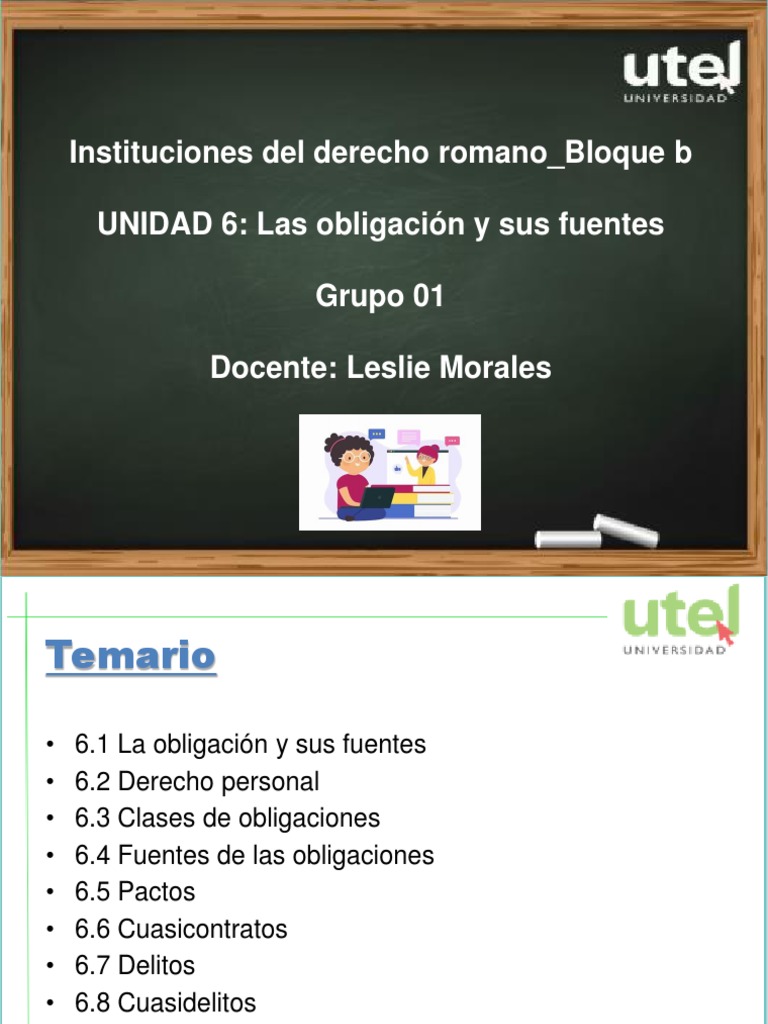 utel
UNIVERSIDAD

Instituciones del derecho romano_Bloque b

UNIDAD 6: Las obligación y sus fuentes

Grupo 01

Docente: Leslie Morales

utel
UNIVERSIDAD

Temario

• 6.1 La obligación y sus fuentes
• 6.2 Derecho personal
• 6.3 Clases de obligaciones
• 6.4 Fuentes de las obligaciones
• 6.5 Pactos
• 6.6 Cuasicontratos
• 6.7 Delitos
• 6.8 Cuasidelitos